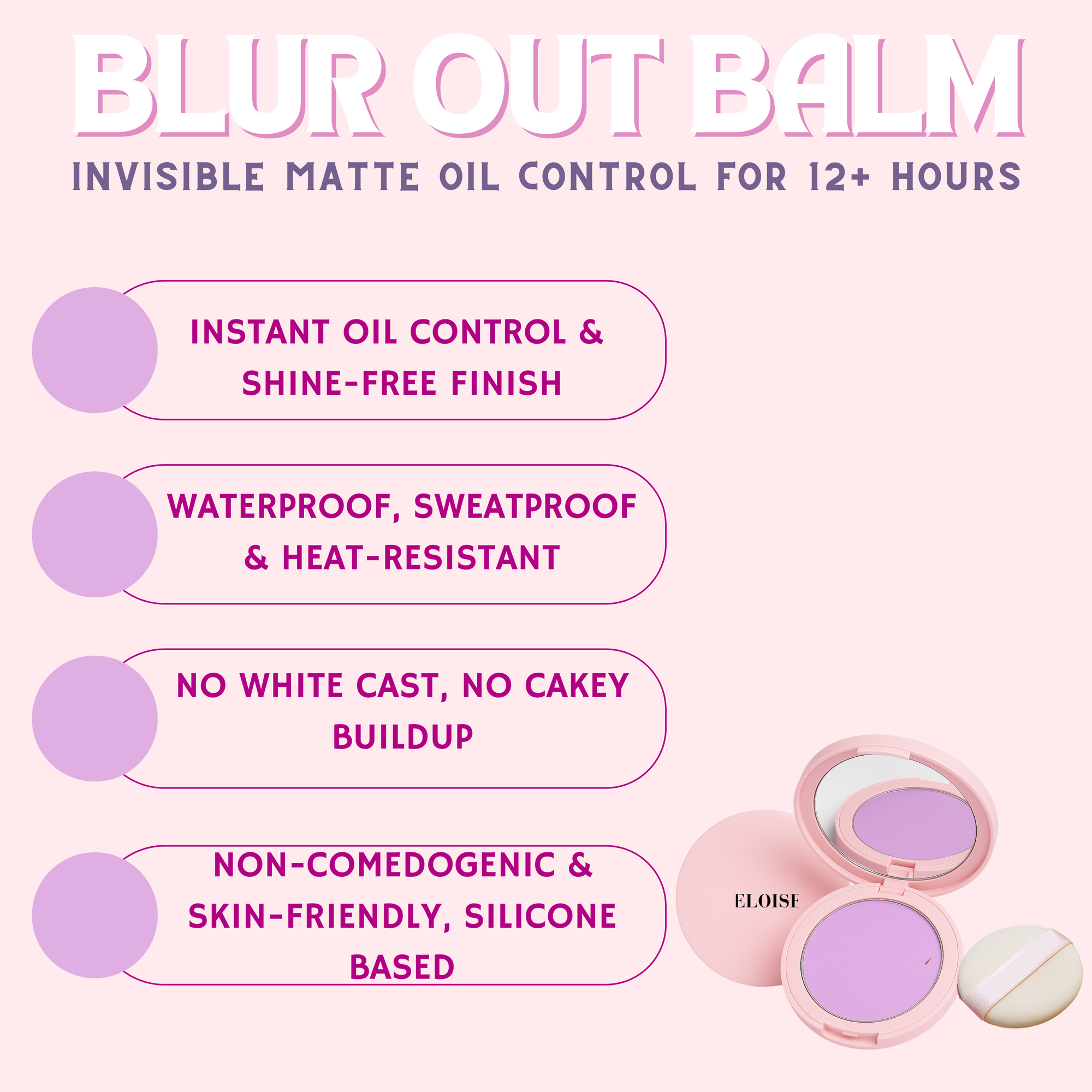 BLUR OUT BALM

INVISIBLE MATTE OIL CONTROL FOR 12+ HOURS

INSTANT OIL CONTROL & SHINE-FREE FINISH

WATERPROOF, SWEATPROOF & HEAT-RESISTANT

NO WHITE CAST, NO CAKEY BUILDUP

NON-COMEDOGENIC & SKIN-FRIENDLY, SILICONE BASED

ELOISE